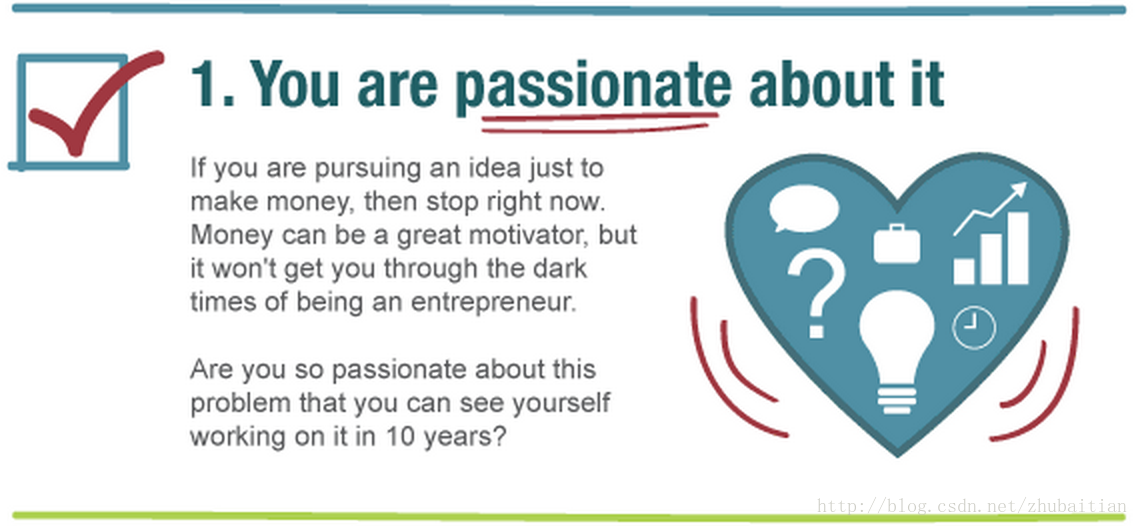 1. You are passionate about it

If you are pursuing an idea just to make money, then stop right now. Money can be a great motivator, but it won't get you through the dark times of being an entrepreneur.

Are you so passionate about this problem that you can see yourself working on it in 10 years?

?

http://blog.csdn.net/zhubaitian